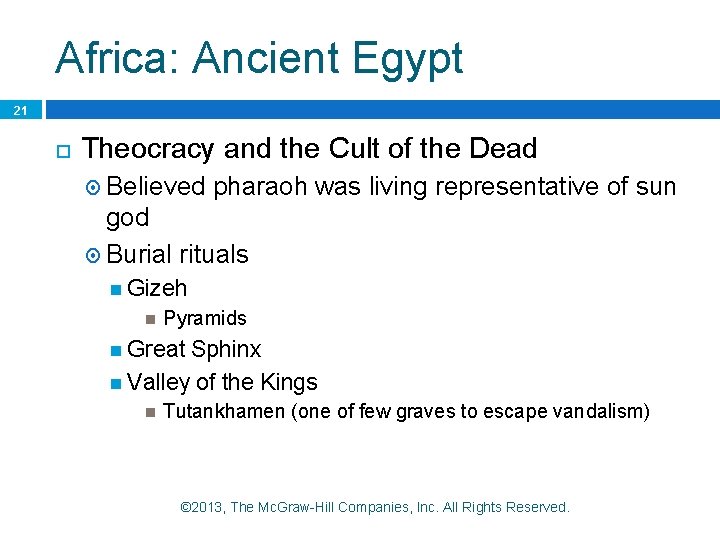 Africa: Ancient Egypt

21

Theocracy and the Cult of the Dead

Believed pharaoh was living representative of sun god

Burial rituals

Gizeh

Pyramids

Great Sphinx

Valley of the Kings

Tutankhamen (one of few graves to escape vandalism)

©2013, The McGraw-Hill Companies, Inc. All Rights Reserved.